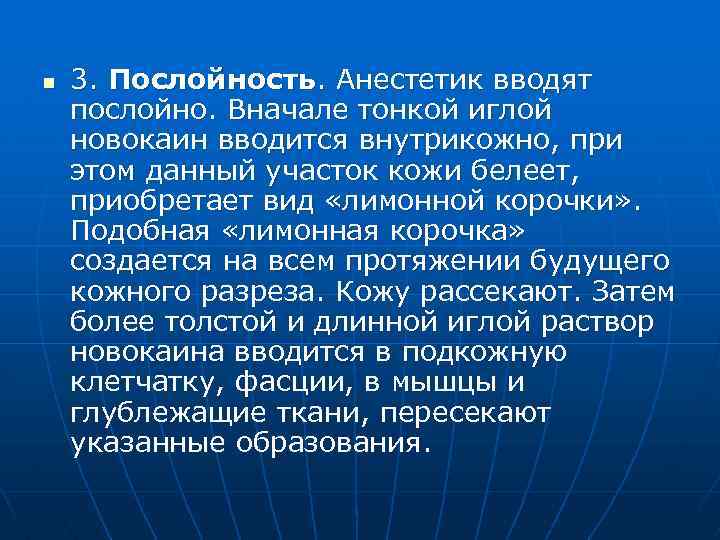 3. Послойность. Анестетик вводят послойно. Вначале тонкой иглой новокаин вводится внутрикожно, при этом данный участок кожи белеет, приобретает вид «лимонной корочки». Подобная «лимонная корочка» создается на всем протяжении будущего кожного разреза. Кожу рассекают. Затем более толстой и длинной иглой раствор новокаина вводится в подкожную клетчатку, фасции, в мышцы и глублежащие ткани, пересекают указанные образования.